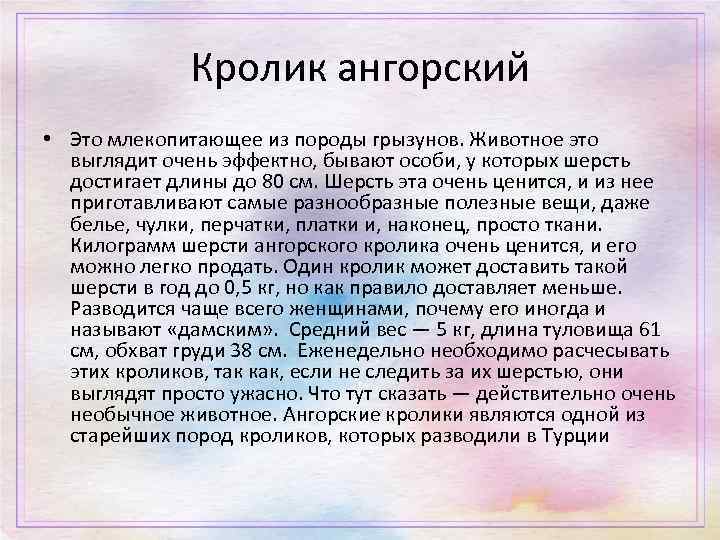 Кролик ангорский

• Это млекопитающее из породы грызунов. Животное это выглядит очень эффектно, бывают особи, у которых шерсть достигает длины до 80 см. Шерсть эта очень ценится, и из нее приготавливают самые разнообразные полезные вещи, даже белье, чулки, перчатки, платки и, наконец, просто ткани. Килограмм шерсти ангорского кролика очень ценится, и его можно легко продать. Один кролик может доставить такой шерсти в год до 0,5 кг, но как правило доставляет меньше. Разводится чаще всего женщинами, почему его иногда и называют «дамским». Средний вес — 5 кг, длина туловища 61 см, обхват груди 38 см. Еженедельно необходимо расчесывать этих кроликов, так как, если не следить за их шерстью, они выглядят просто ужасно. Что тут сказать — действительно очень необычное животное. Ангорские кролики являются одной из старейших пород кроликов, которых разводили в Турции